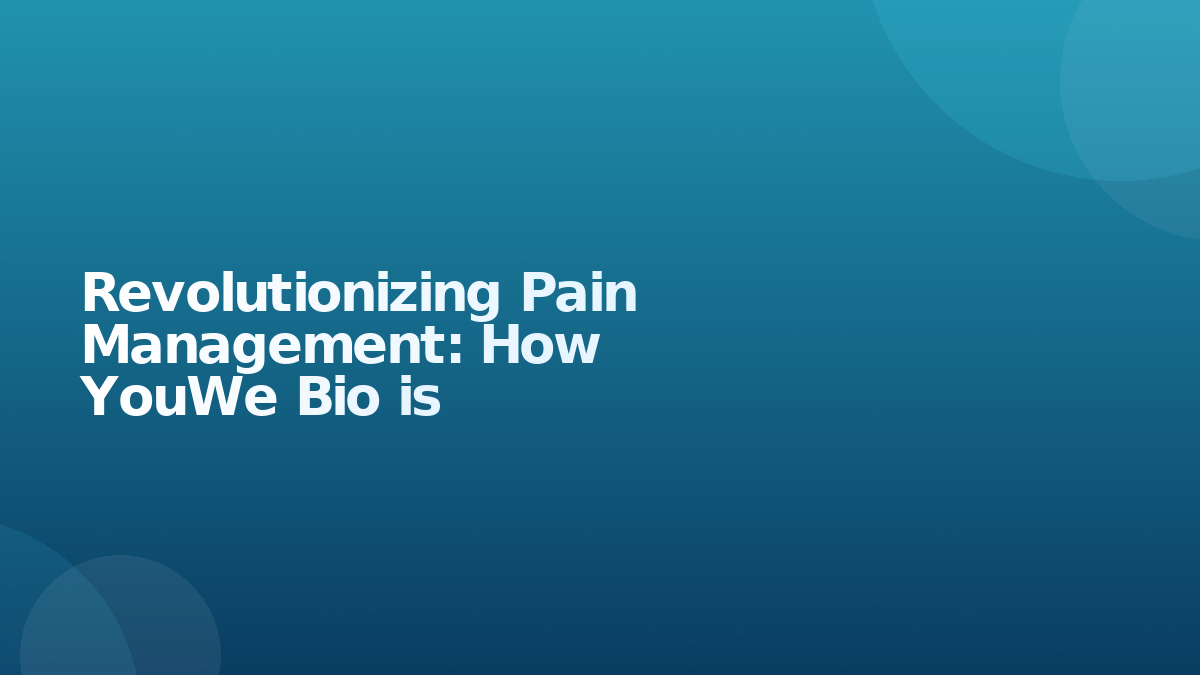 Revolutionizing Pain Management: How YouWe Bio is